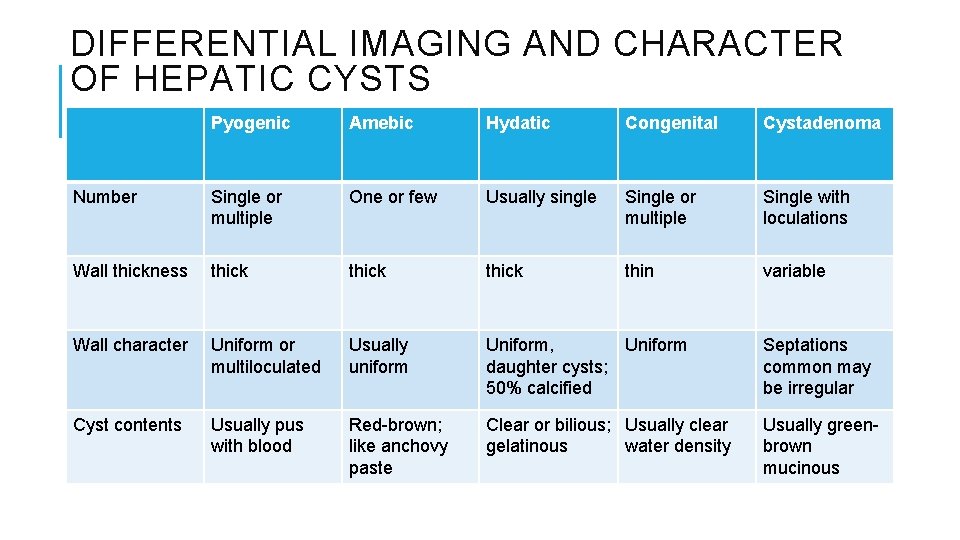 DIFFERENTIAL IMAGING AND CHARACTER OF HEPATIC CYSTS

| | Pyogenic | Amebic | Hydatic | Congenital | Cystadenoma |
|---|---|---|---|---|---|
| Number | Single or multiple | One or few | Usually single | Single or multiple | Single with loculations |
| Wall thickness | thick | thick | thick | thin | variable |
| Wall character | Uniform or multiloculated | Usually uniform | Uniform, daughter cysts; 50% calcified | Uniform | Septations common may be irregular |
| Cyst contents | Usually pus with blood | Red-brown; like anchovy paste | Clear or bilious; gelatinous | Usually clear water density | Usually green-brown mucinous |